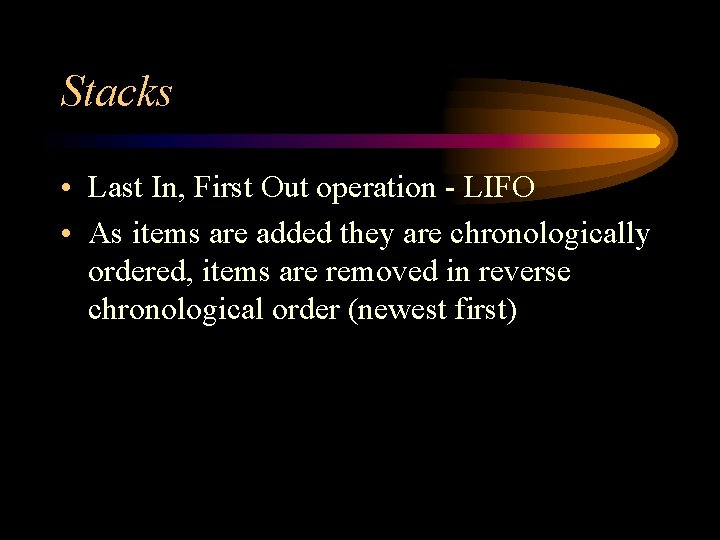 Stacks

• Last In, First Out operation - LIFO
• As items are added they are chronologically ordered, items are removed in reverse chronological order (newest first)